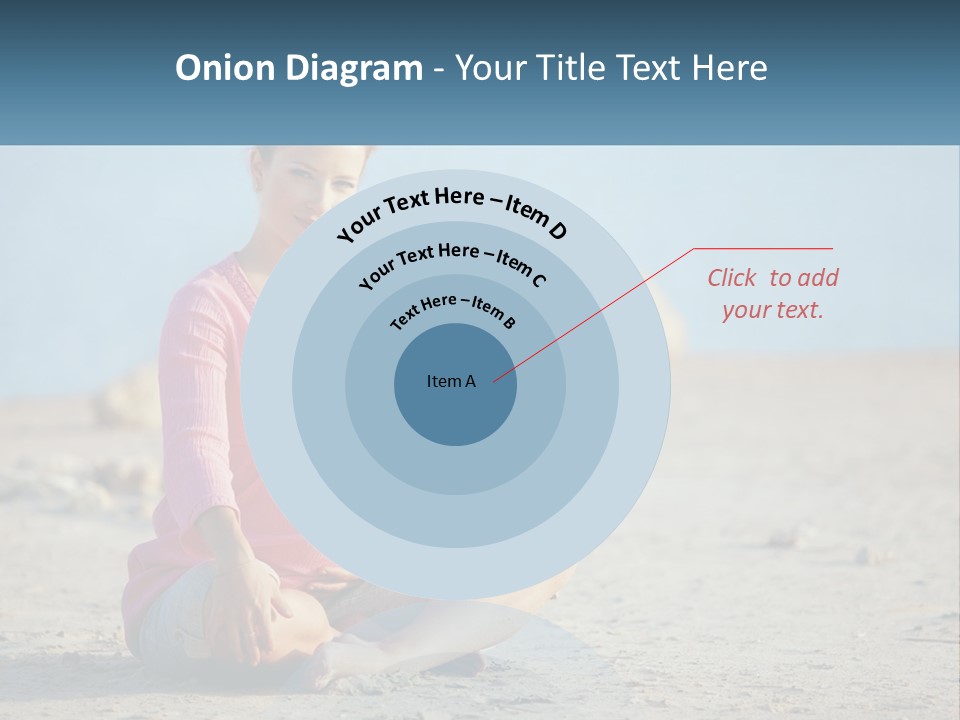 Onion Diagram - Your Title Text Here

Your Text Here – Item D

Your Text Here – Item C

Text Here – Item B

Item A

Click to add your text.